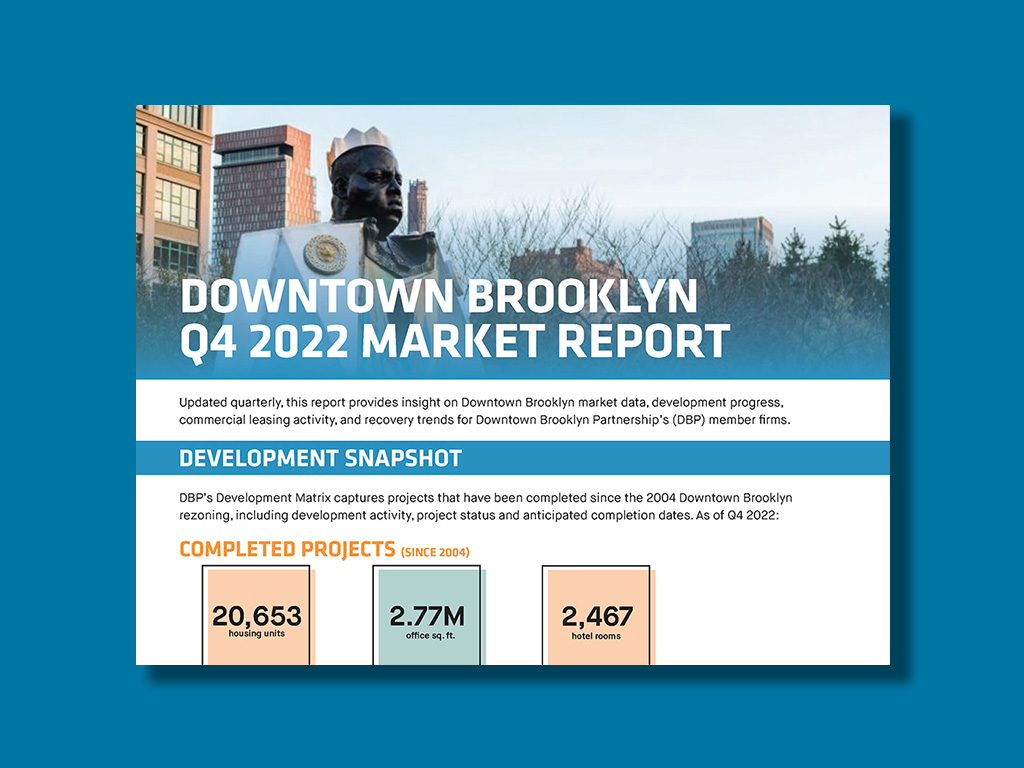 DOWNTOWN BROOKLYN
Q4 2022 MARKET REPORT

Updated quarterly, this report provides insight on Downtown Brooklyn market data, development progress, commercial leasing activity, and recovery trends for Downtown Brooklyn Partnership's (DBP) member firms.

DEVELOPMENT SNAPSHOT

DBP's Development Matrix captures projects that have been completed since the 2004 Downtown Brooklyn rezoning, including development activity, project status and anticipated completion dates. As of Q4 2022:

COMPLETED PROJECTS (SINCE 2004)

20,653
housing units

2.77M
office sq. ft.

2,467
hotel rooms